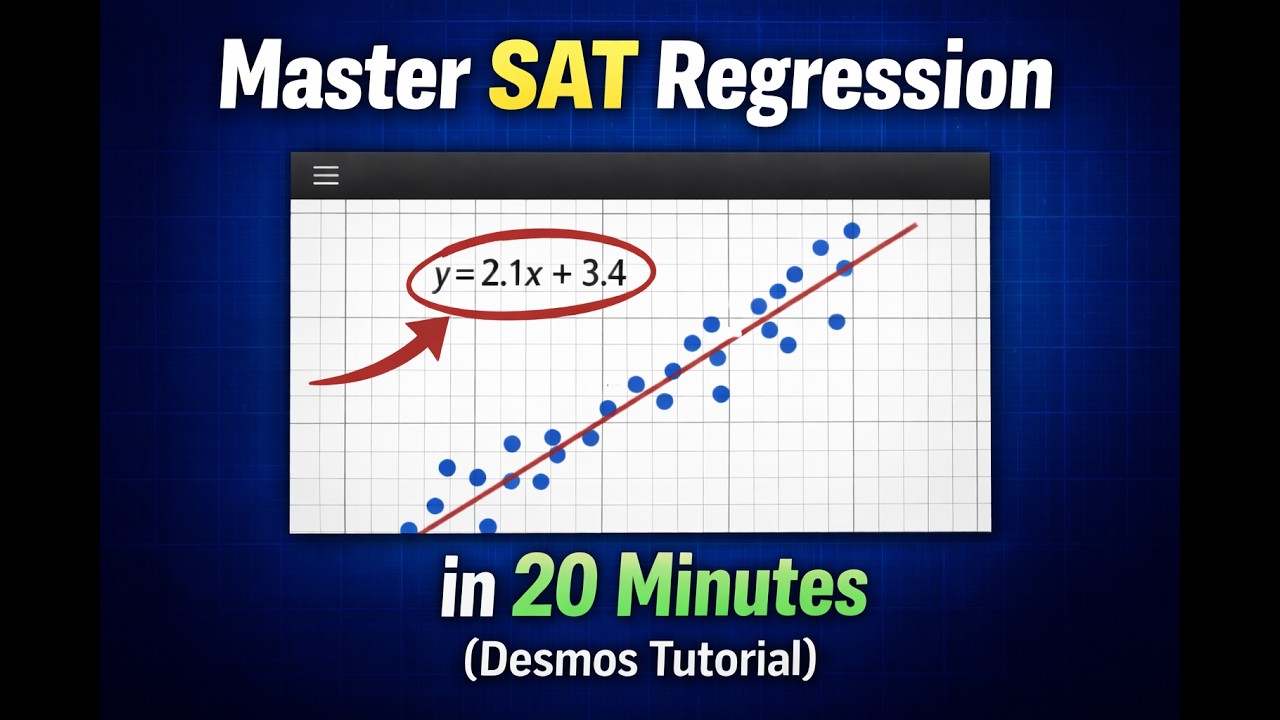 Master SAT Regression

$y = 2.1x + 3.4$

in 20 Minutes
(Desmos Tutorial)